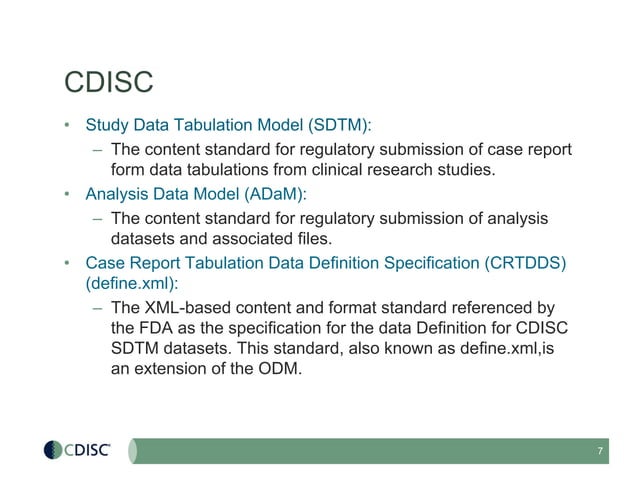 CDISC

• Study Data Tabulation Model (SDTM):
– The content standard for regulatory submission of case report form data tabulations from clinical research studies.
• Analysis Data Model (ADaM):
– The content standard for regulatory submission of analysis datasets and associated files.
• Case Report Tabulation Data Definition Specification (CRTDDS) (define.xml):
– The XML-based content and format standard referenced by the FDA as the specification for the data Definition for CDISC SDTM datasets. This standard, also known as define.xml,is an extension of the ODM.

CDISC

7